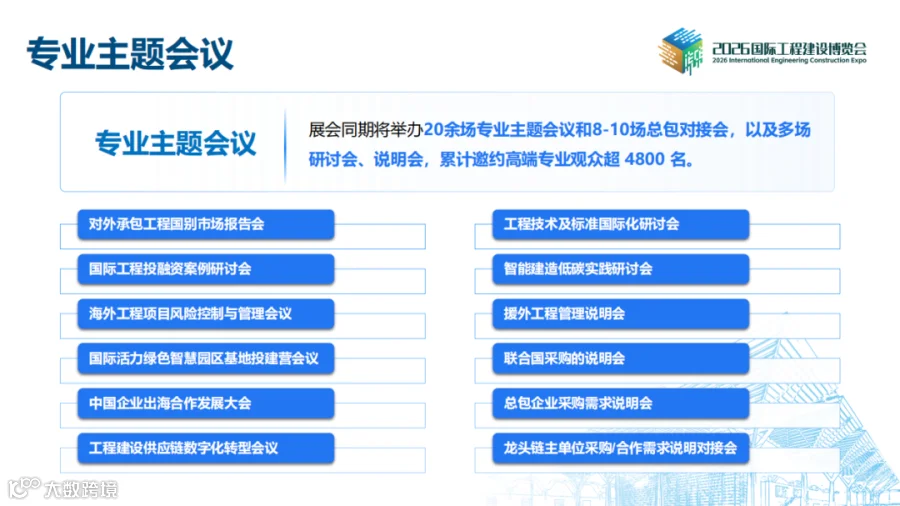 专业主题会议

2026国际工程建设博览会
2026 International Engineering Construction Expo

专业主题会议

展会同期将举办20余场专业主题会议和8-10场总包对接会，以及多场研讨会、说明会，累计邀约高端专业观众超 4800 名。

对外承包工程国别市场报告会

国际工程投融资案例研讨会

海外工程项目风险控制与管理会议

国际活力绿色智慧园区基地投建营会议

中国企业出海合作发展大会

工程建设供应链数字化转型会议

工程技术及标准国际化研讨会

智能建造低碳实践研讨会

援外工程管理说明会

联合国采购的说明会

总包企业采购需求说明会

龙头链主单位采购/合作需求说明对接会

大数跨境